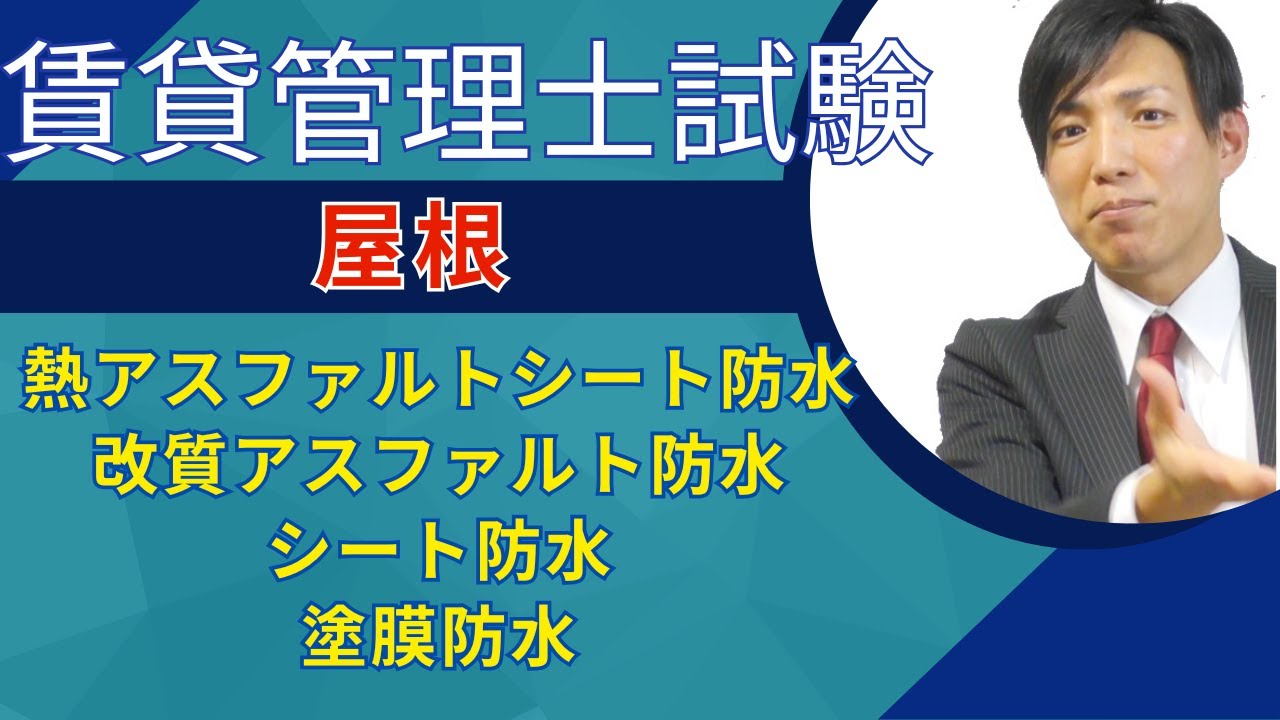 賃貸管理士試験

屋根

熱アスファルトシート防水
改質アスファルト防水
シート防水
塗膜防水